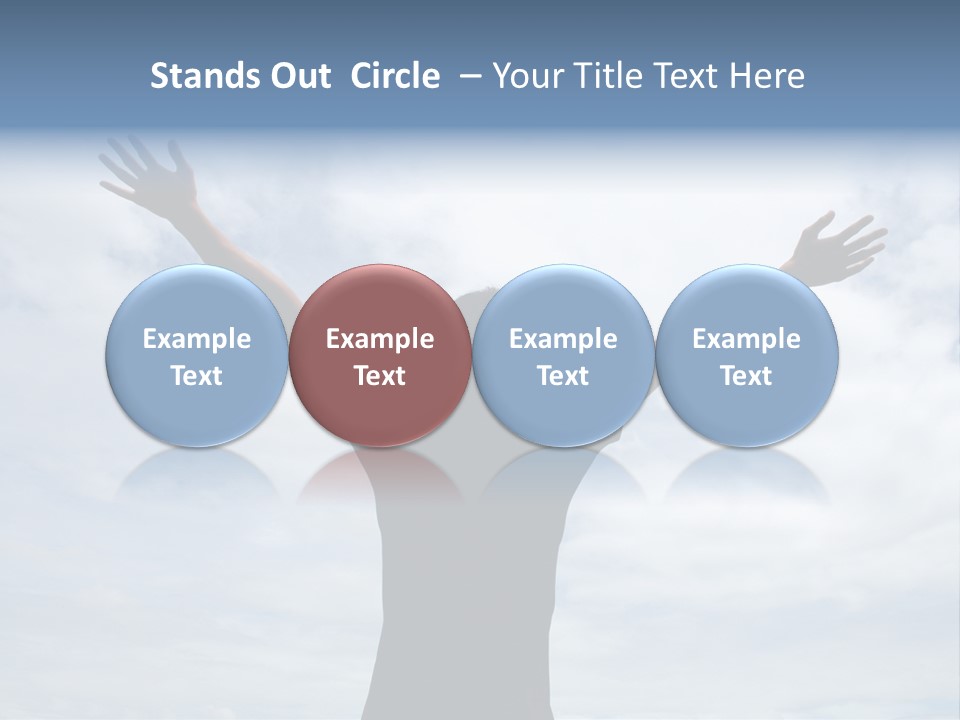 Stands Out Circle – Your Title Text Here

Example Text

Example Text

Example Text

Example Text